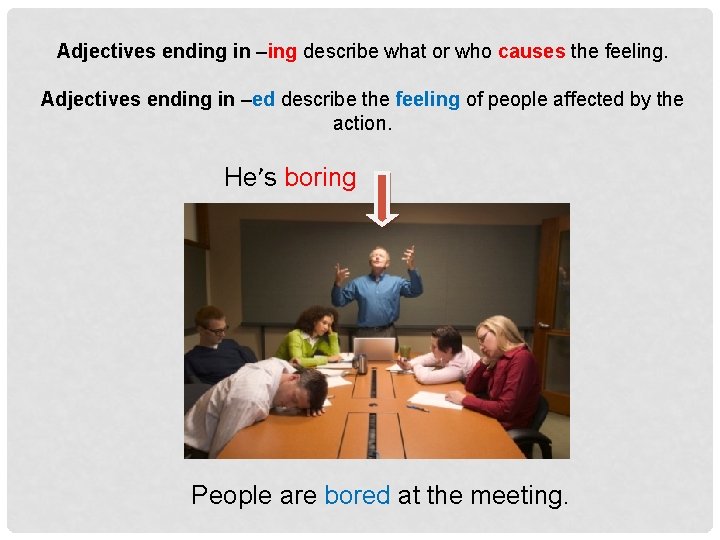 Adjectives ending in –ing describe what or who causes the feeling.

Adjectives ending in –ed describe the feeling of people affected by the action.

He's boring

People are bored at the meeting.